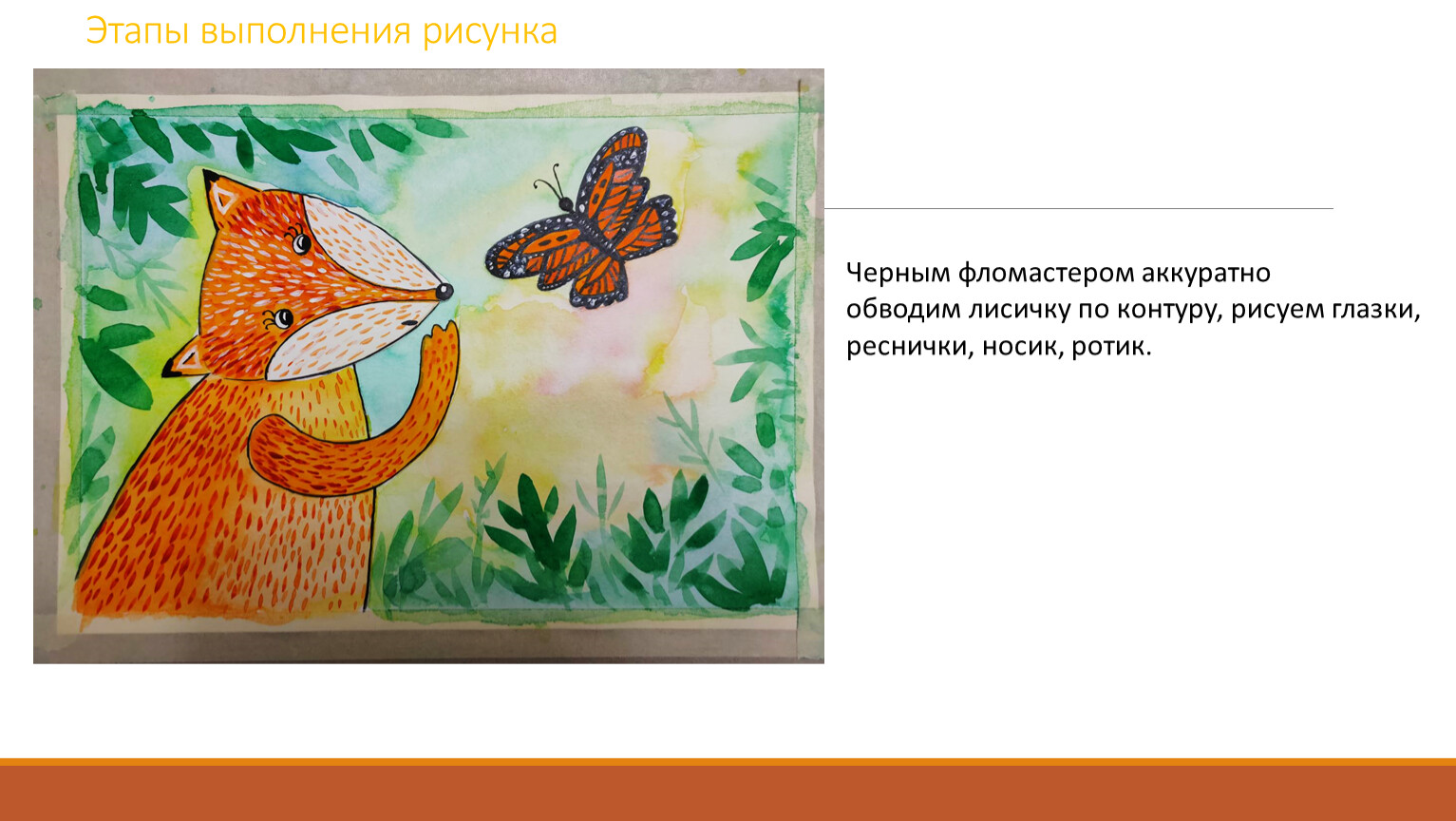 Этапы выполнения рисунка

Черным фломастером аккуратно обводим лисичку по контуру, рисуем глазки, реснички, носик, ротик.